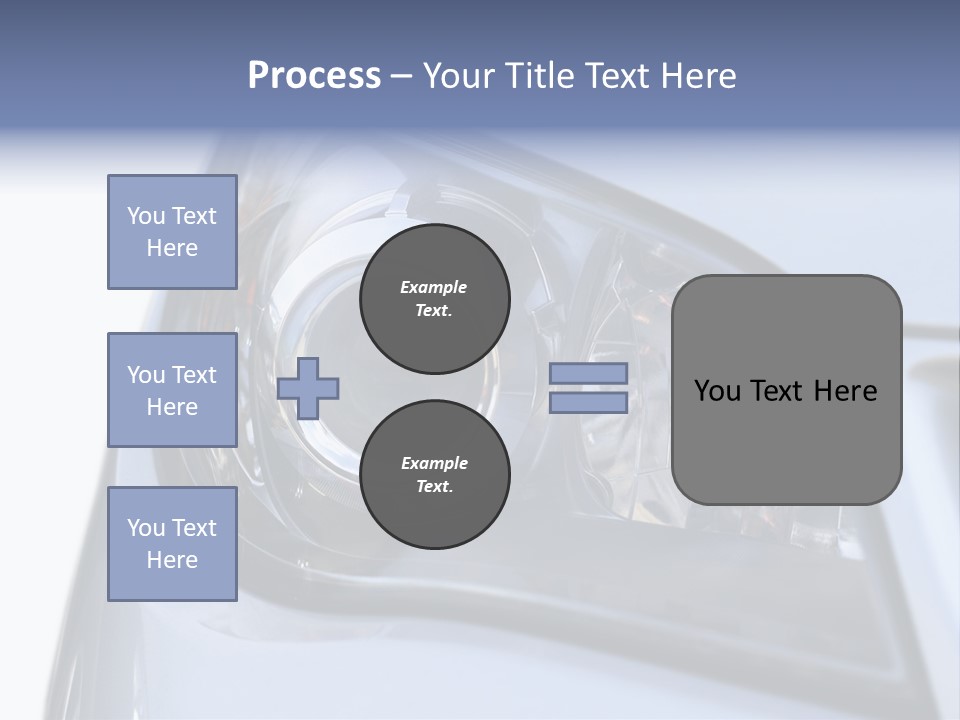 Process – Your Title Text Here

You Text Here

You Text Here

You Text Here

Example Text.

Example Text.

You Text Here